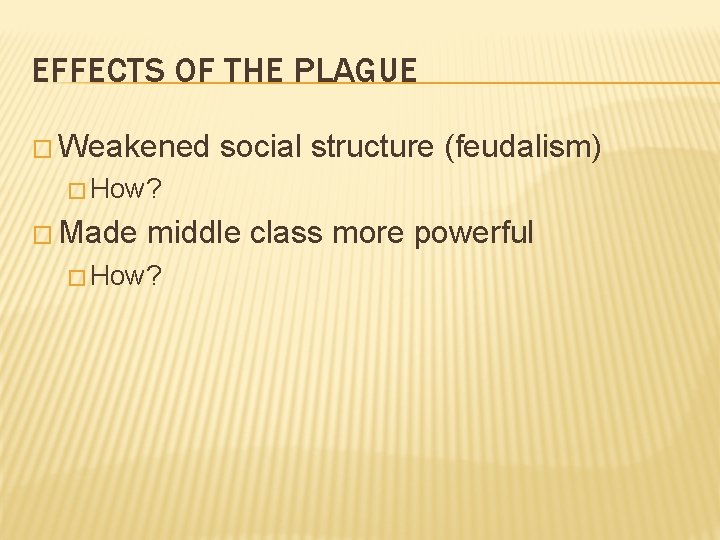 EFFECTS OF THE PLAGUE

Weakened social structure (feudalism)
How?
Made middle class more powerful
How?